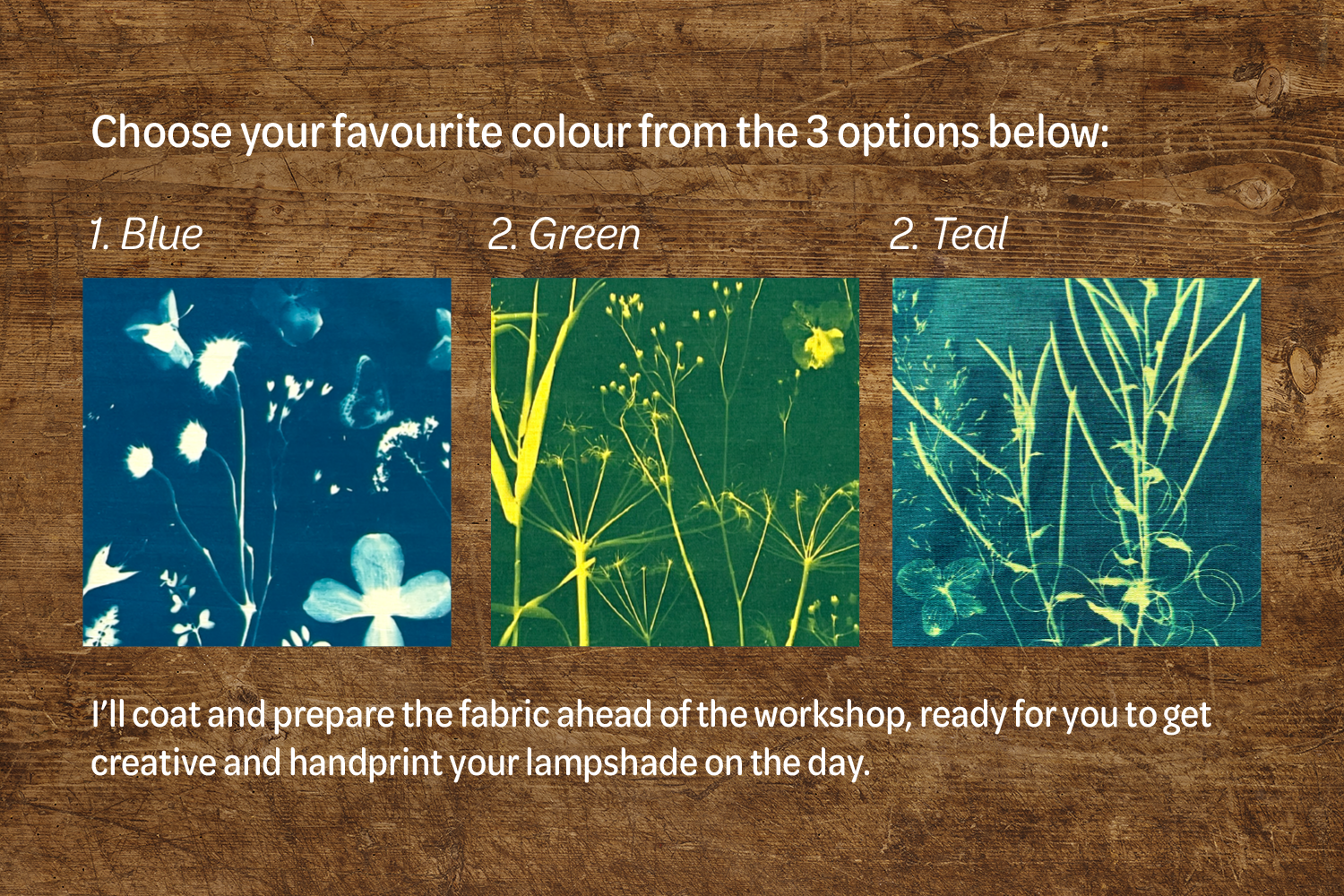 Choose your favourite colour from the 3 options below:

1. Blue

2. Green

2. Teal

I'll coat and prepare the fabric ahead of the workshop, ready for you to get creative and handprint your lampshade on the day.